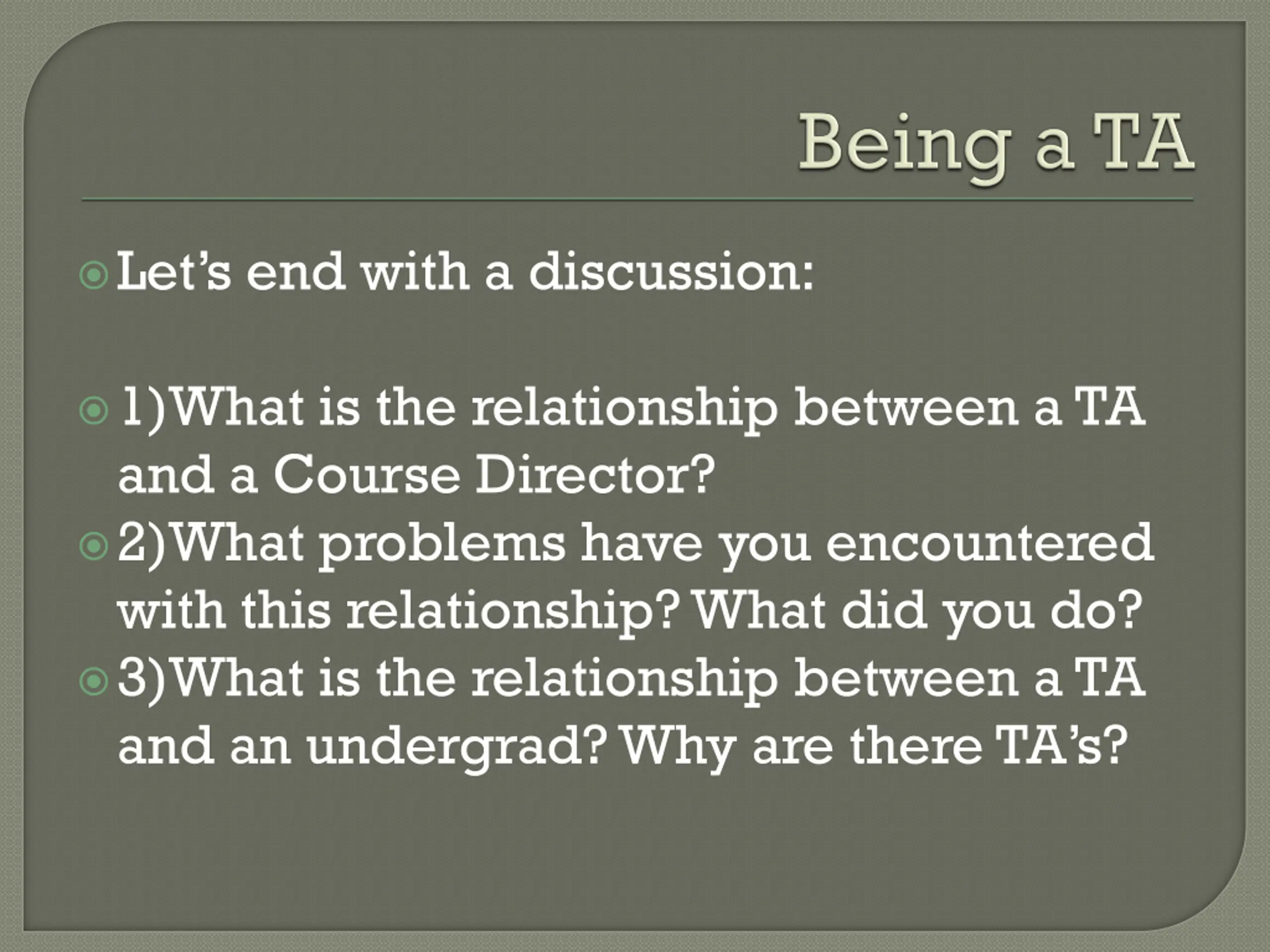 Being a TA

Let's end with a discussion:

1)What is the relationship between a TA and a Course Director?

2)What problems have you encountered with this relationship? What did you do?

3)What is the relationship between a TA and an undergrad? Why are there TA's?